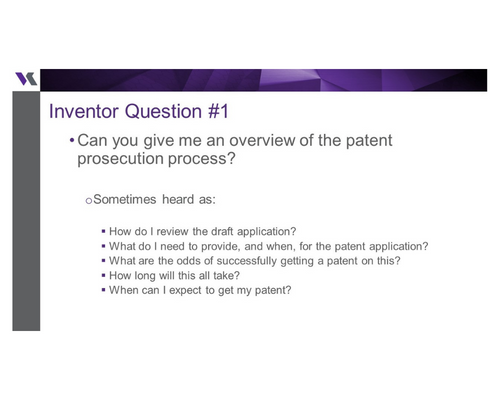 Inventor Question #1

• Can you give me an overview of the patent prosecution process?

o Sometimes heard as:

▪ How do I review the draft application?
▪ What do I need to provide, and when, for the patent application?
▪ What are the odds of successfully getting a patent on this?
▪ How long will this all take?
▪ When can I expect to get my patent?